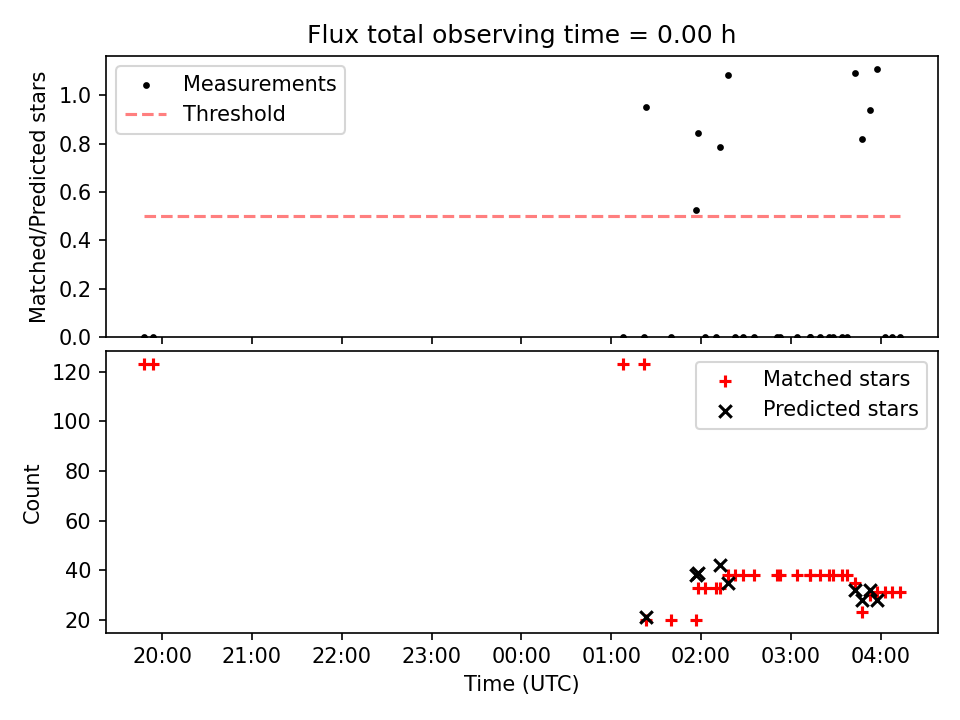 Flux total observing time = 0.00 h

Measurements
Threshold

Matched/Predicted stars

1.0
0.8
0.6
0.4
0.2
0.0

Matched stars
Predicted stars

Count

120
100
80
60
40
20

20:00
21:00
22:00
23:00
00:00
01:00
02:00
03:00
04:00

Time (UTC)